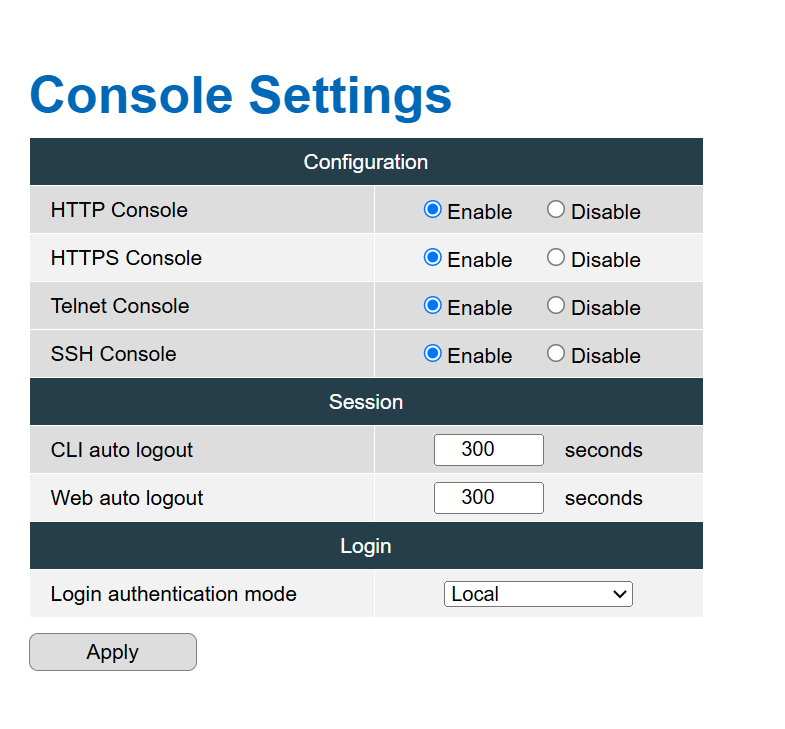 Console Settings

| Configuration | |
|---|---|
| HTTP Console | Enable Disable |
| HTTPS Console | Enable Disable |
| Telnet Console | Enable Disable |
| SSH Console | Enable Disable |
| Session | |
| CLI auto logout | 300 seconds |
| Web auto logout | 300 seconds |
| Login | |
| Login authentication mode | Local |

Apply